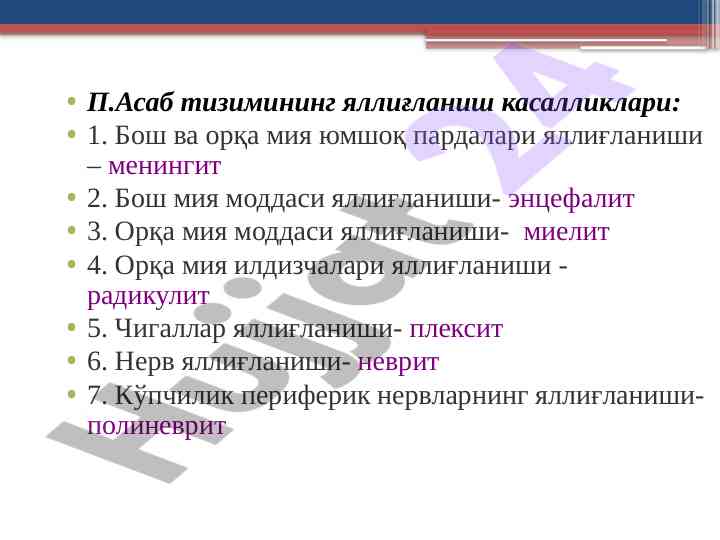 • П.Асаб тизимининг яллиғланиш касалликлари:
• 1. Бош ва орқа мия юмшоқ пардалари яллиғланиши – менингит
• 2. Бош мия моддаси яллиғланиши- энцефалит
• 3. Орқа мия моддаси яллиғланиши- миелит
• 4. Орқа мия илдизчалари яллиғланиши - радикулит
• 5. Чигаллар яллиғланиши- плексит
• 6. Нерв яллиғланиши- неврит
• 7. Кўпчилик периферик нервларнинг яллиғланиши- полиневрит

Hujjat 24